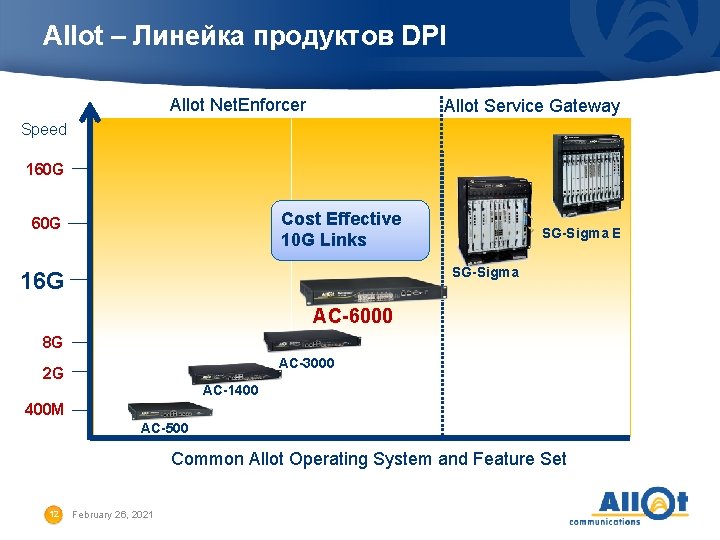 Allot – Линейка продуктов DPI

Allot NetEnforcer

Allot Service Gateway

Speed

160G

60G

16G

8G

2G

400M

Cost Effective 10G Links

SG-Sigma E

SG-Sigma

AC-6000

AC-3000

AC-1400

AC-500

Common Allot Operating System and Feature Set

12

February 26, 2021

Allot communications